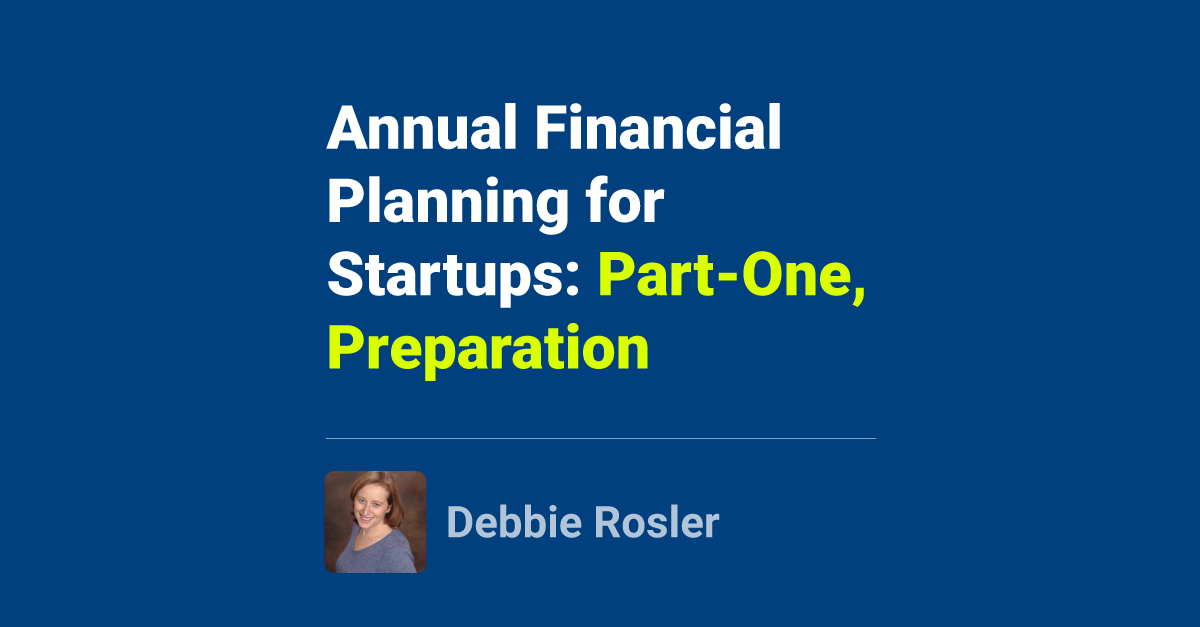 Annual Financial Planning for Startups: Part-One, Preparation

Debbie Rosler